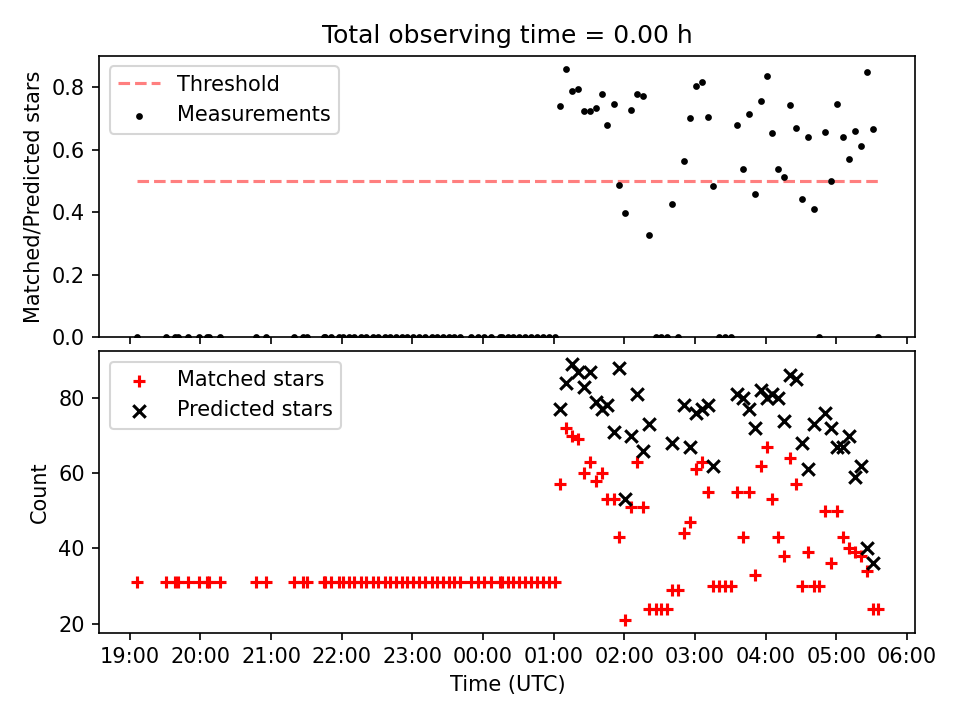 Total observing time = 0.00 h

Threshold
Measurements

Matched/Predicted stars

0.8
0.6
0.4
0.2
0.0

Matched stars
Predicted stars

Count

80
60
40
20

19:00 20:00 21:00 22:00 23:00 00:00 01:00 02:00 03:00 04:00 05:00 06:00

Time (UTC)